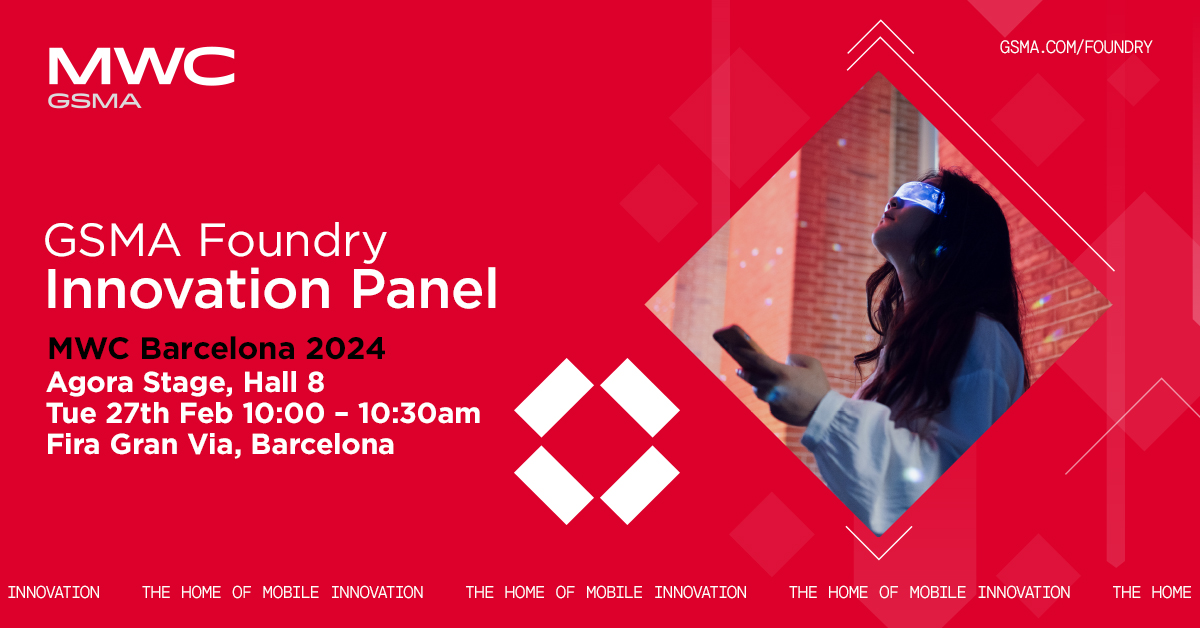 MWC
GSMA

GSMA.COM/FOUNDRY

GSMA Foundry
Innovation Panel

MWC Barcelona 2024
Agora Stage, Hall 8
Tue 27th Feb 10:00 – 10:30am
Fira Gran Via, Barcelona

INNOVATION THE HOME OF MOBILE INNOVATION THE HOME OF MOBILE INNOVATION THE HOME OF MOBILE INNOVATION THE HOME